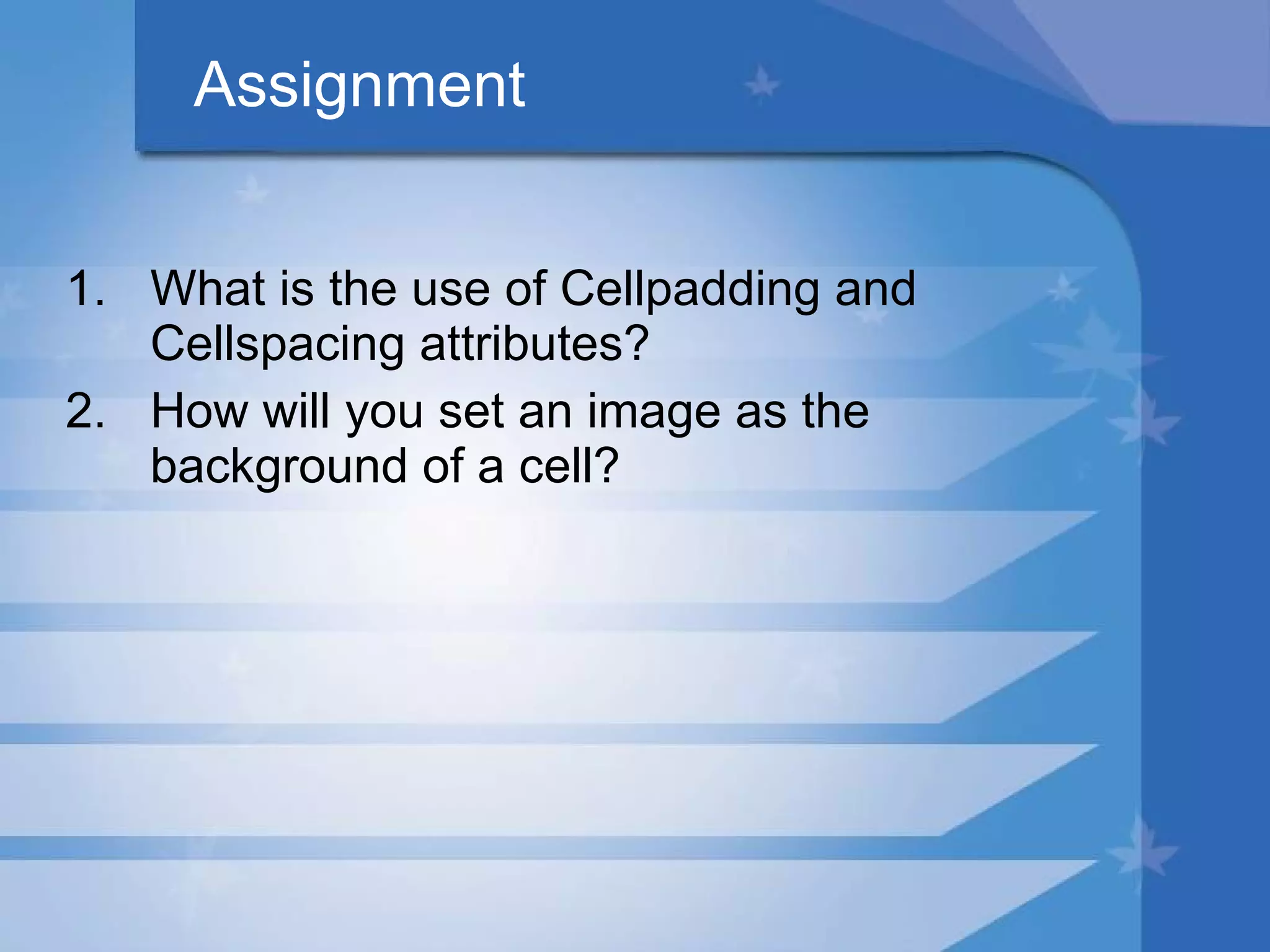 Assignment

1. What is the use of Cellpadding and Cellspacing attributes?
2. How will you set an image as the background of a cell?